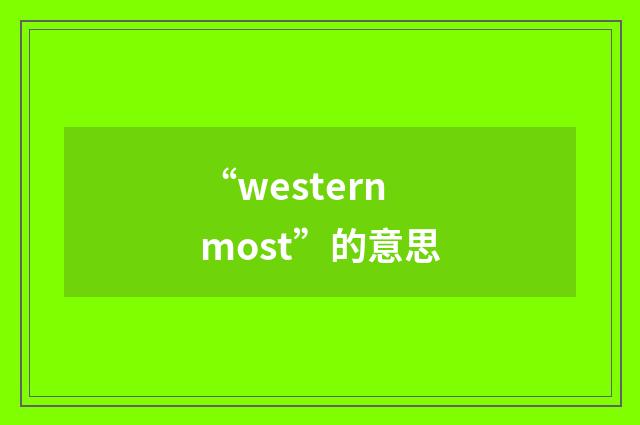 “western most”的意思